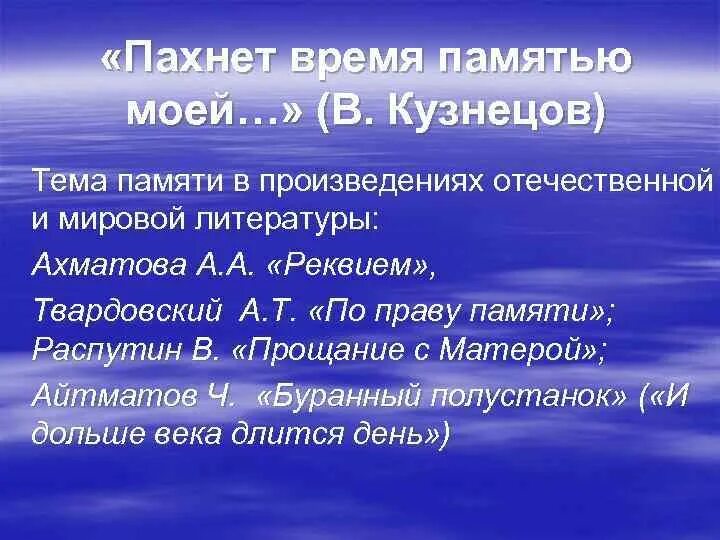 «Пахнет время памятью моей…» (В. Кузнецов)

Тема памяти в произведениях отечественной и мировой литературы:

Ахматова А.А. «Реквием»,

Твардовский А.Т. «По праву памяти»;
Распутин В. «Прощание с Матерой»;

Айтматов Ч. «Буранный полустанок» («И дольше века длится день»)